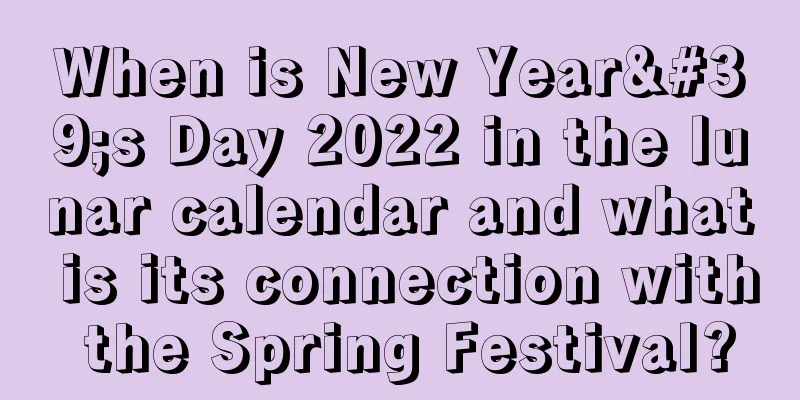 When is New Year&#39;s Day 2022 in the lunar calendar and what is its connection with the Spring Festival?